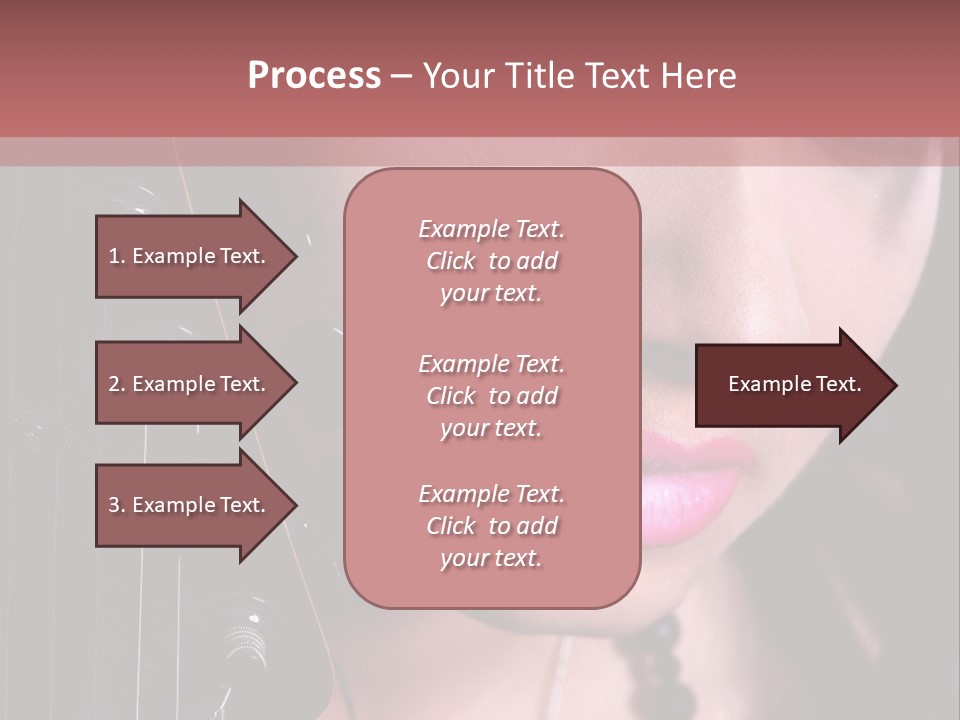 Process – Your Title Text Here

1. Example Text.

2. Example Text.

3. Example Text.

Example Text. Click to add your text.

Example Text. Click to add your text.

Example Text. Click to add your text.

Example Text.